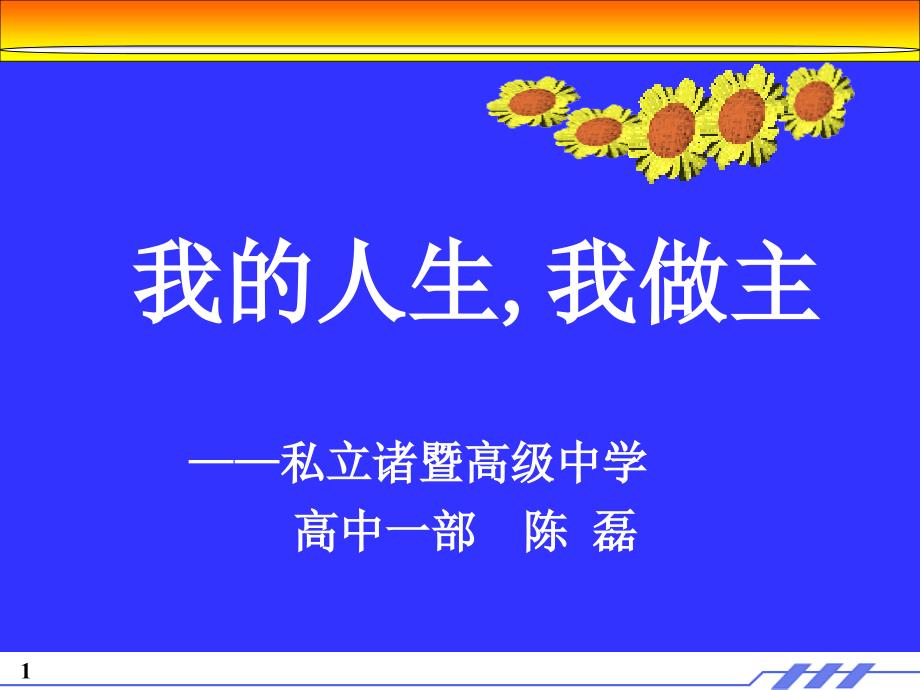 我的人生, 我做主

——私立诸暨高级中学

高中一部　陈 磊

1